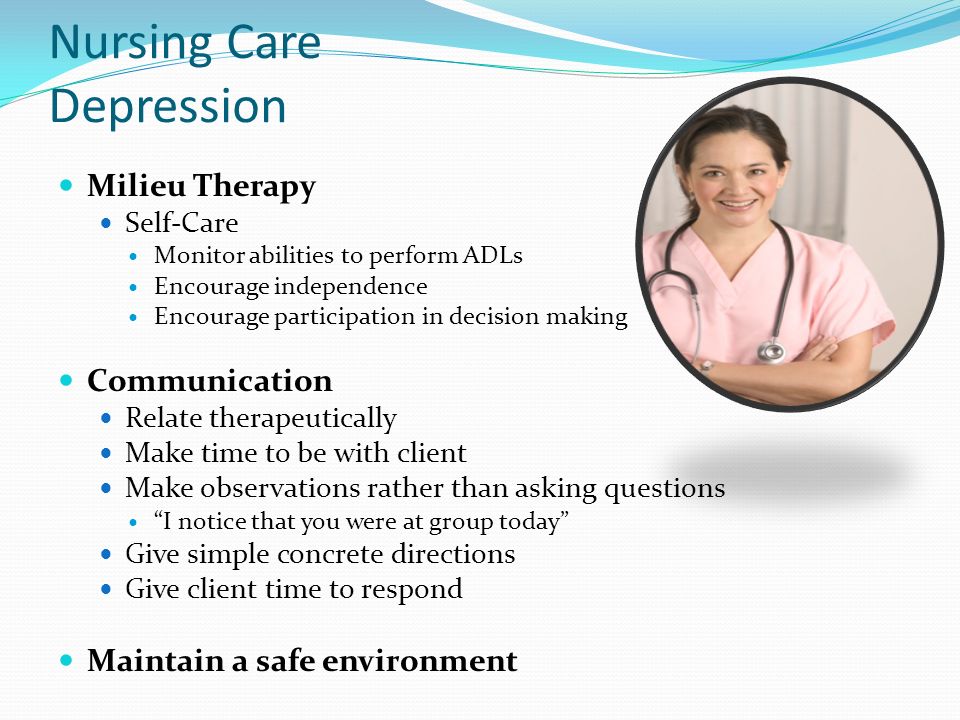 Nursing Care
Depression

- Milieu Therapy
  - Self-Care
    - Monitor abilities to perform ADLs
    - Encourage independence
    - Encourage participation in decision making

- Communication
  - Relate therapeutically
  - Make time to be with client
  - Make observations rather than asking questions
    - “I notice that you were at group today”
  - Give simple concrete directions
  - Give client time to respond

- Maintain a safe environment